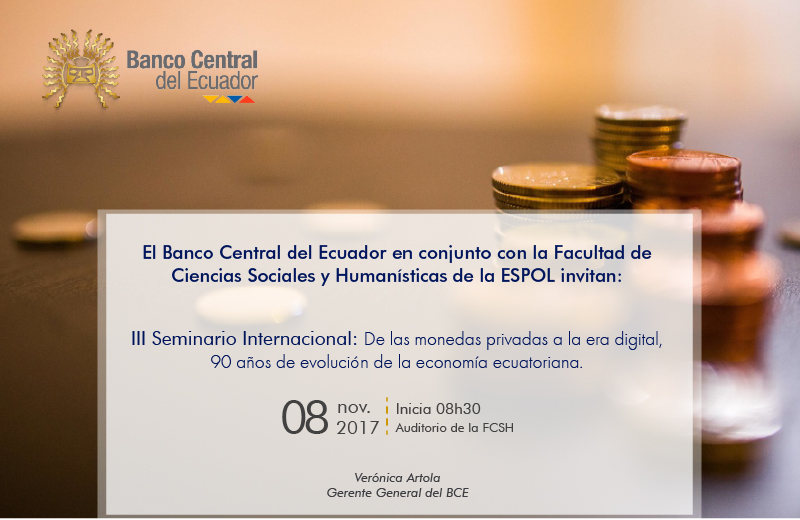 Banco Central del Ecuador

El Banco Central del Ecuador en conjunto con la Facultad de Ciencias Sociales y Humanísticas de la ESPOL invitan:

III Seminario Internacional: De las monedas privadas a la era digital, 90 años de evolución de la economía ecuatoriana.

08 nov. 2017

Inicia 08h30
Auditorio de la FCSH

Verónica Artola
Gerente General del BCE